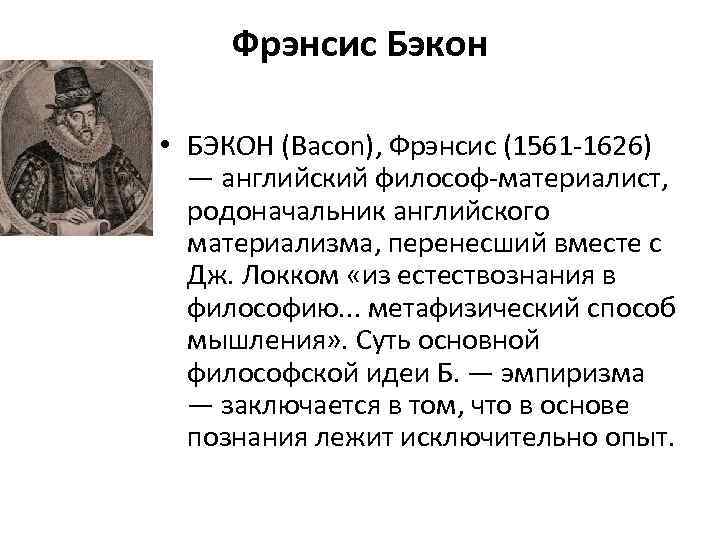 Фрэнсис Бэкон

• БЭКОН (Bacon), Фрэнсис (1561-1626) — английский философ-материалист, родоначальник английского материализма, перенесший вместе с Дж. Локком «из естествознания в философию... метафизический способ мышления». Суть основной философской идеи Б. — эмпиризма — заключается в том, что в основе познания лежит исключительно опыт.